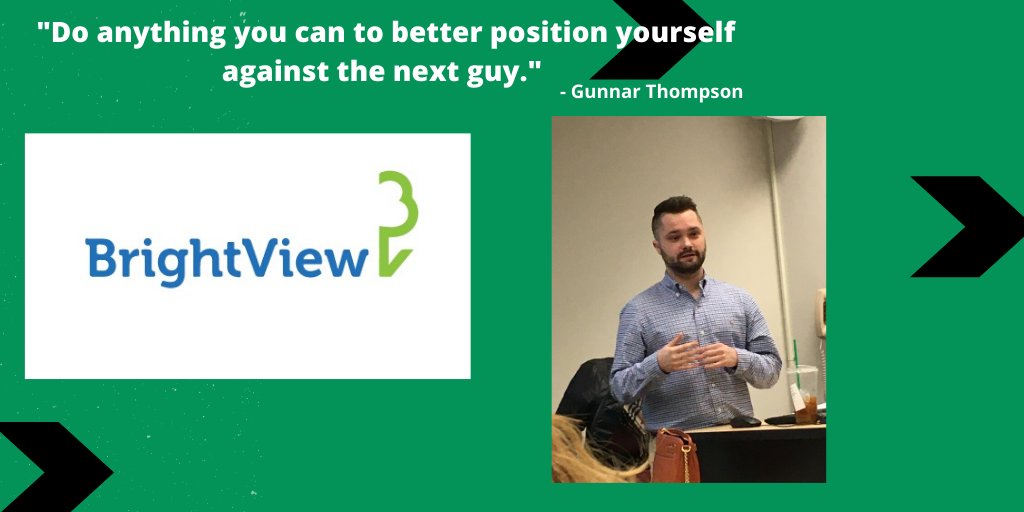 "Do anything you can to better position yourself against the next guy."

- Gunnar Thompson

BrightView